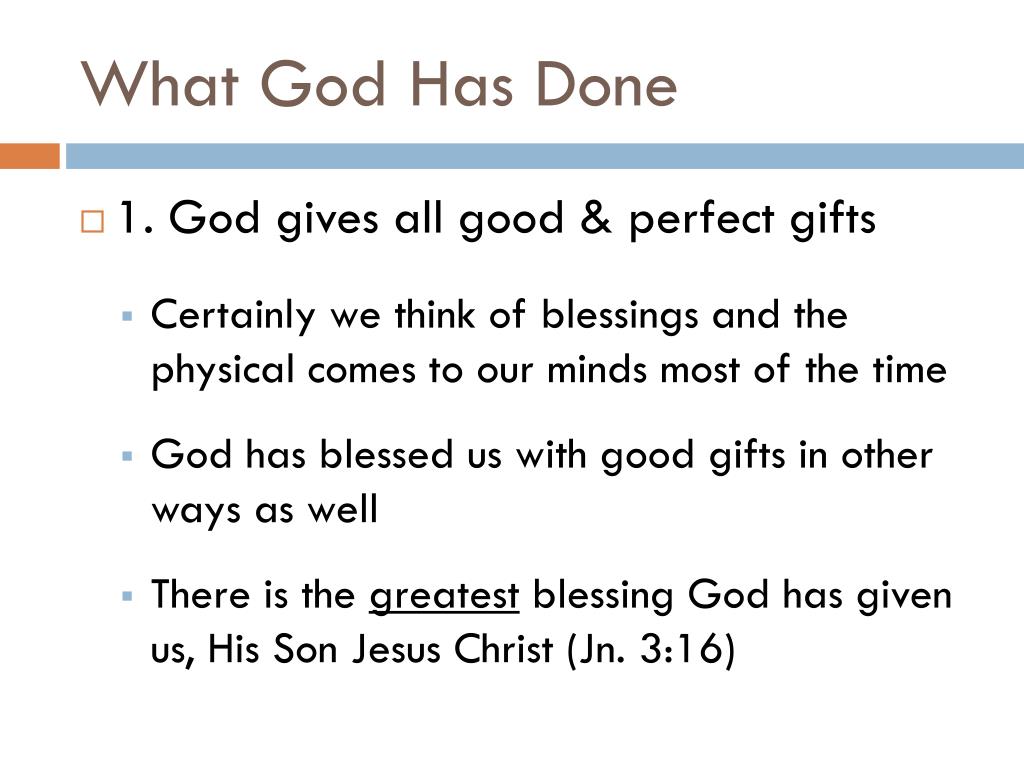 What God Has Done

1. God gives all good & perfect gifts

Certainly we think of blessings and the physical comes to our minds most of the time

God has blessed us with good gifts in other ways as well

There is the greatest blessing God has given us, His Son Jesus Christ (Jn. 3:16)